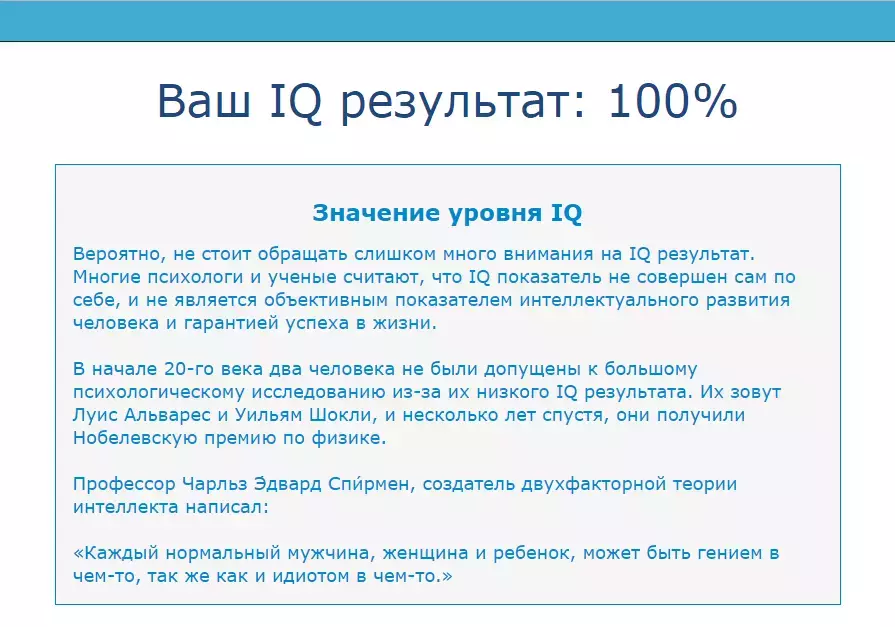 Ваш IQ результат: 100%

Значение уровня IQ

Вероятно, не стоит обращать слишком много внимания на IQ результат. Многие психологи и ученые считают, что IQ показатель не совершен сам по себе, и не является объективным показателем интеллектуального развития человека и гарантией успеха в жизни.

В начале 20-го века два человека не были допущены к большому психологическому исследованию из-за их низкого IQ результата. Их зовут Луис Альварес и Уильям Шокли, и несколько лет спустя, они получили Нобелевскую премию по физике.

Профессор Чарльз Э́двард Спи́рмен, создатель двухфакторной теории интеллекта написал:

«Каждый нормальный мужчина, женщина и ребенок, может быть гением в чем-то, так же как и идиотом в чем-то.»